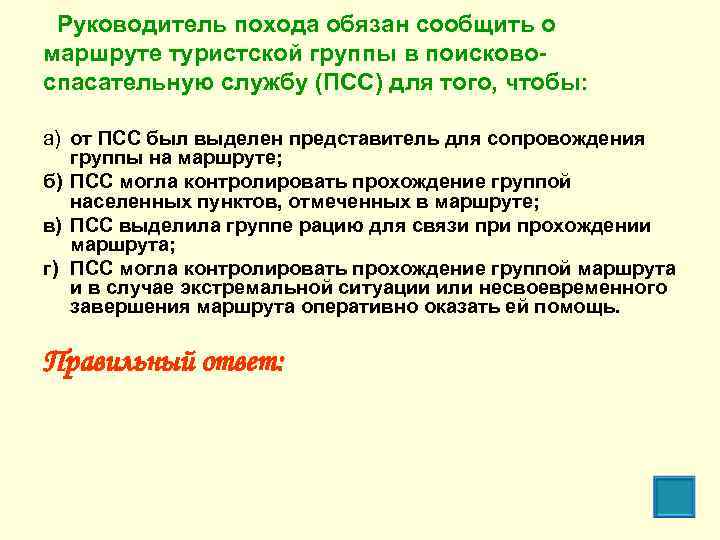 Руководитель похода обязан сообщить о маршруте туристской группы в поисково-спасательную службу (ПСС) для того, чтобы:

а) от ПСС был выделен представитель для сопровождения группы на маршруте;
б) ПСС могла контролировать прохождение группой населенных пунктов, отмеченных в маршруте;
в) ПСС выделила группе рацию для связи при прохождении маршрута;
г) ПСС могла контролировать прохождение группой маршрута и в случае экстремальной ситуации или несвоевременного завершения маршрута оперативно оказать ей помощь.

Правильный ответ: